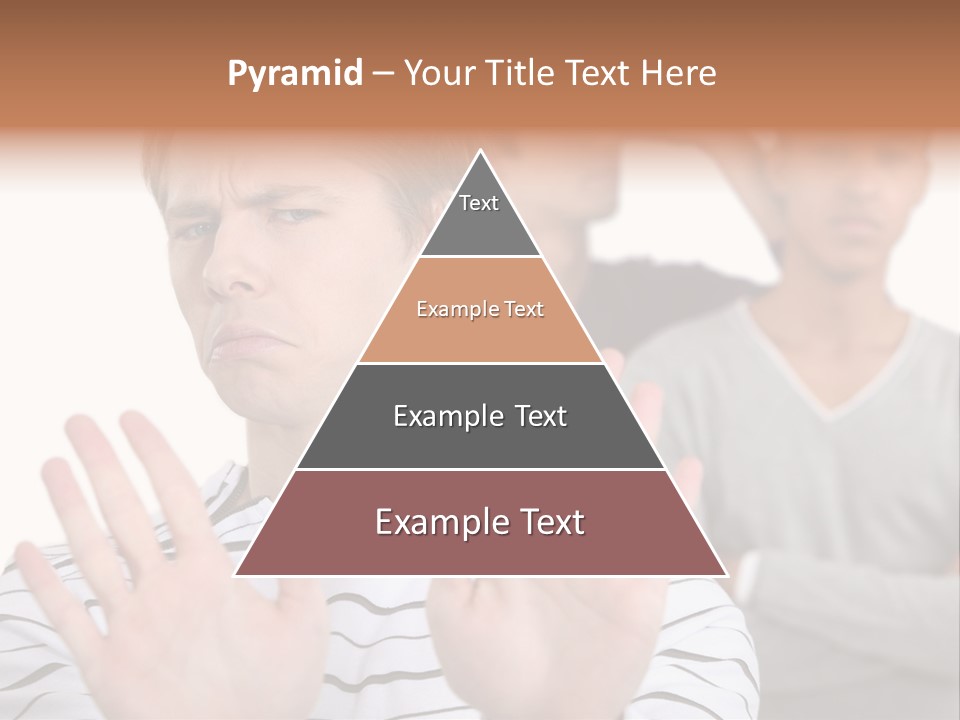 Pyramid – Your Title Text Here

Text

Example Text

Example Text

Example Text